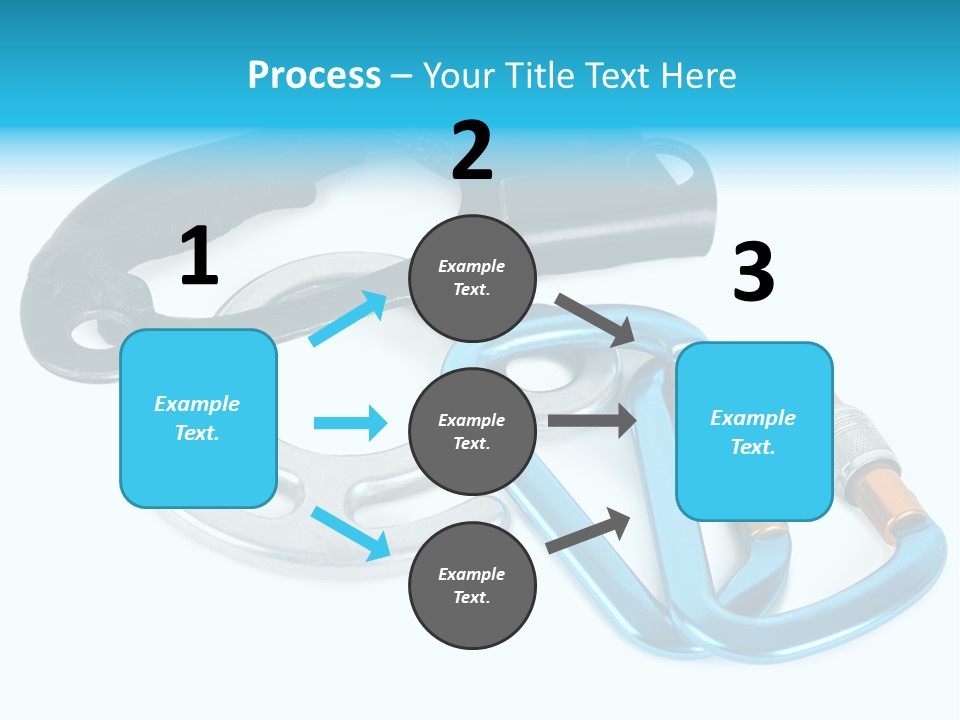 Process – Your Title Text Here

1

Example Text.

2

Example Text.

Example Text.

Example Text.

3

Example Text.